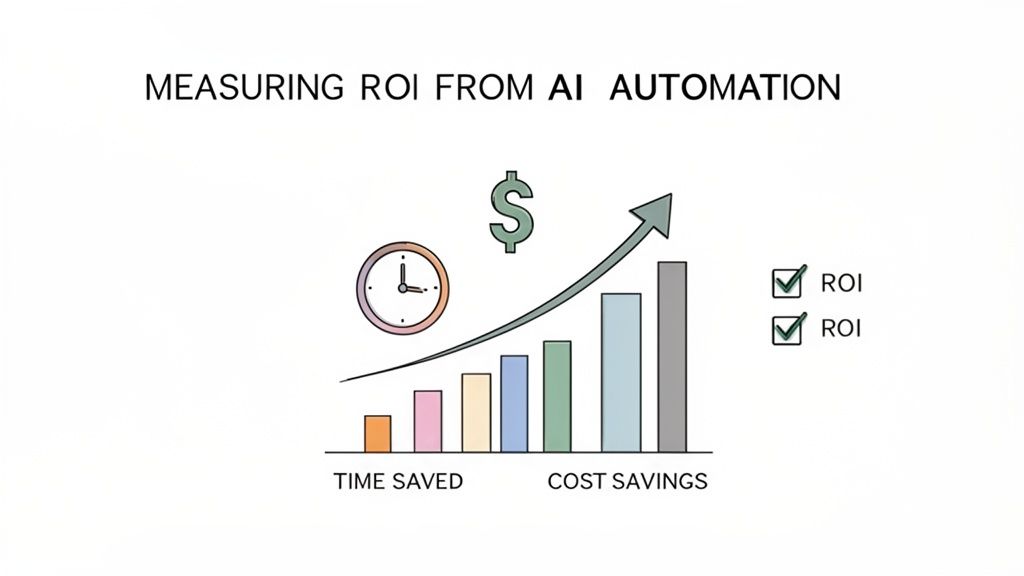 MEASURING ROI FROM AI AUTOMATION

$

ROI

ROI

TIME SAVED

COST SAVINGS